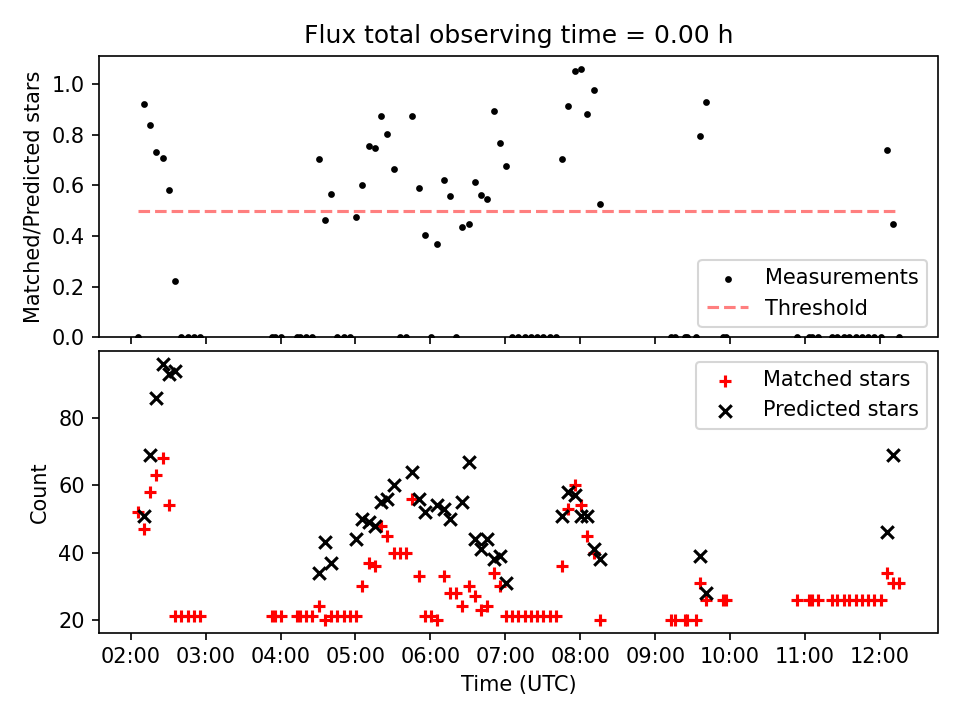 Flux total observing time = 0.00 h

Matched/Predicted stars

1.0
0.8
0.6
0.4
0.2
0.0

Measurements
Threshold

Count

80
60
40
20

Matched stars
Predicted stars

02:00 03:00 04:00 05:00 06:00 07:00 08:00 09:00 10:00 11:00 12:00

Time (UTC)